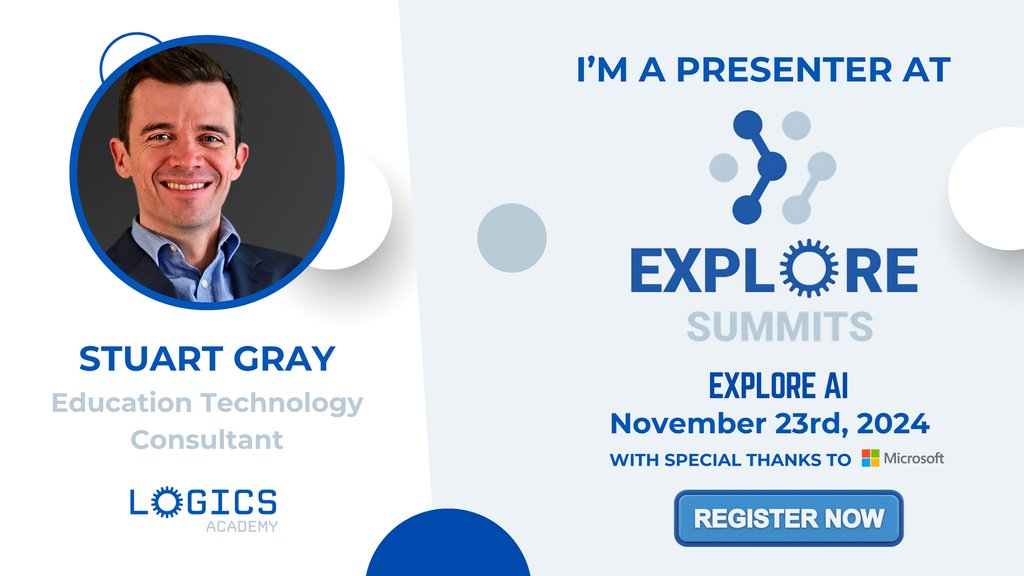 STUART GRAY

Education Technology Consultant

LOGICS ACADEMY

I'M A PRESENTER AT

EXPLORE SUMMITS

EXPLORE AI

November 23rd, 2024

WITH SPECIAL THANKS TO Microsoft

REGISTER NOW